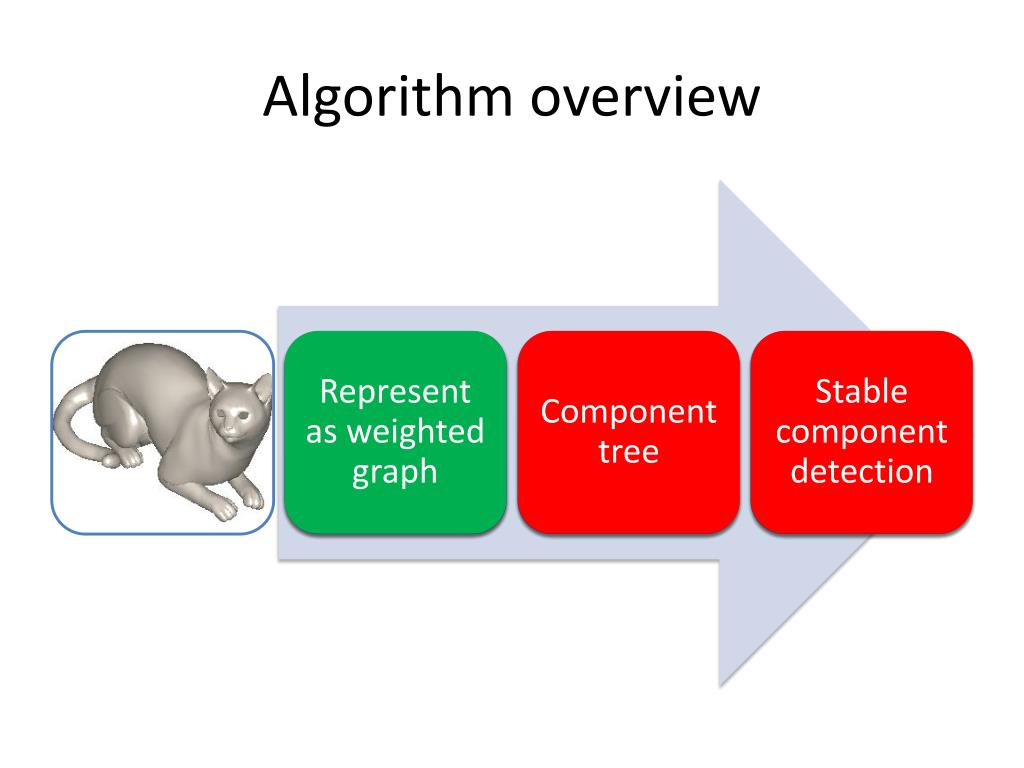 Algorithm overview

Represent as weighted graph

Component tree

Stable component detection